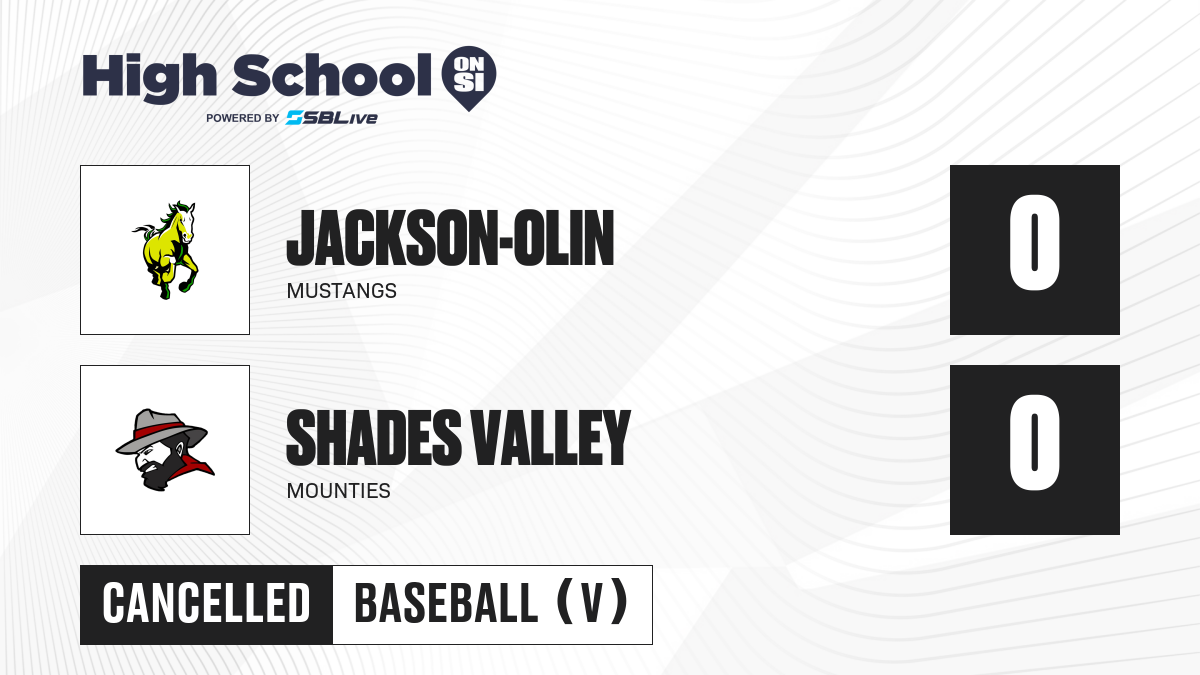 High School ON SI
POWERED BY SBLive

JACKSON-OLIN
MUSTANGS

0

SHADES VALLEY
MOUNTIES

0

CANCELLED BASEBALL (V)